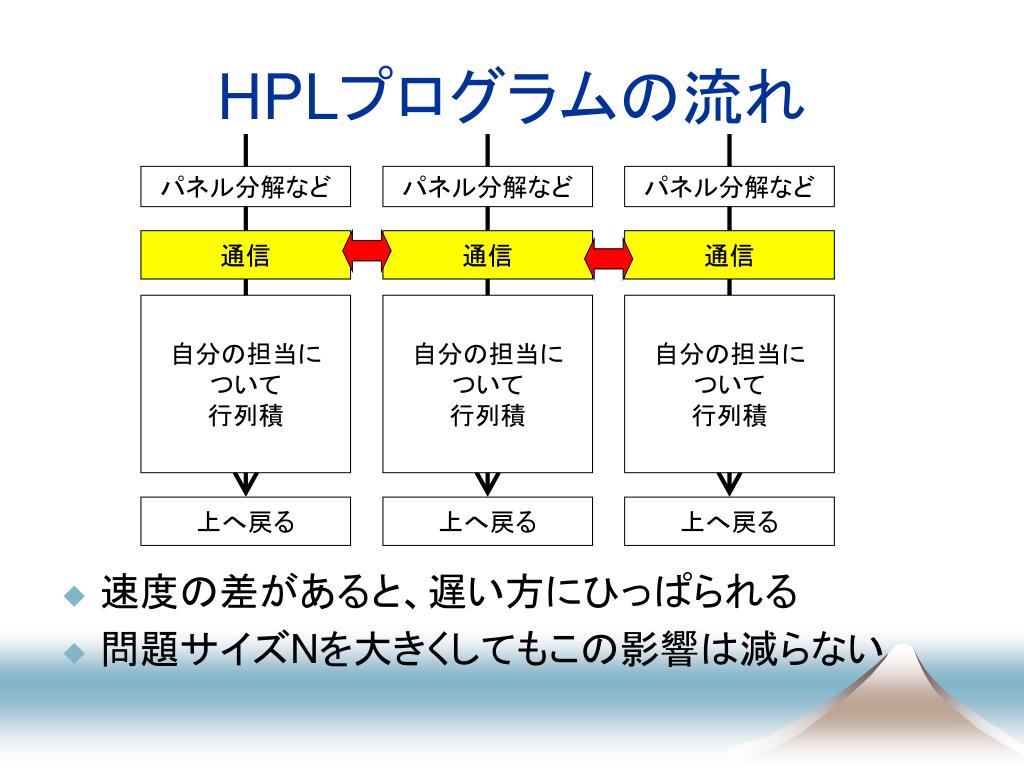 HPLプログラムの流れ

パネル分解など

通信

自分の担当について行列積

上へ戻る

パネル分解など

通信

自分の担当について行列積

上へ戻る

パネル分解など

通信

自分の担当について行列積

上へ戻る

◆ 速度の差があると、遅い方にひっぱられる
◆ 問題サイズNを大きくしてもこの影響は減らない